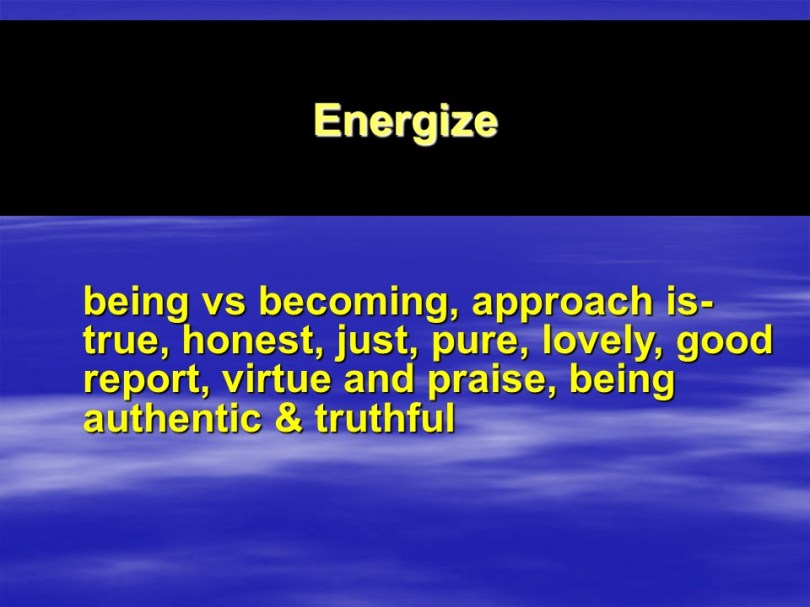 Energize

being vs becoming, approach is- true, honest, just, pure, lovely, good report, virtue and praise, being authentic & truthful